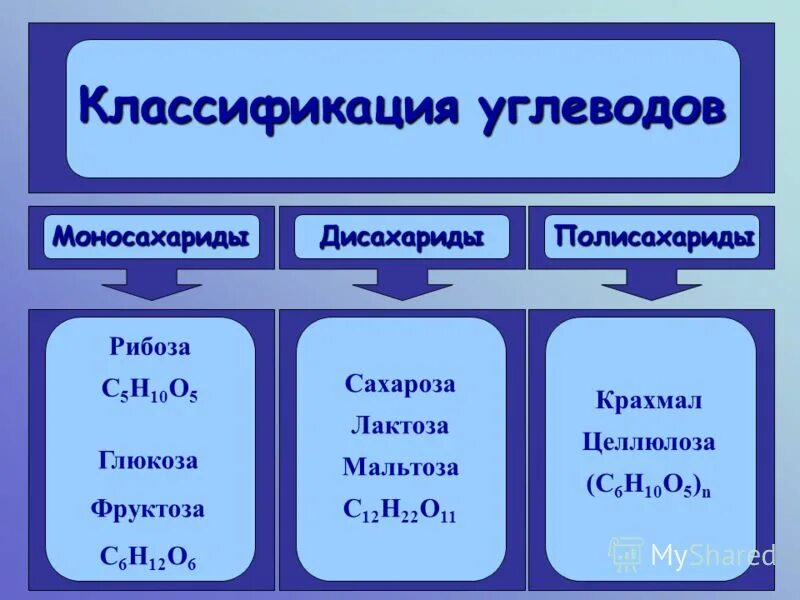 Классификация углеводов

Моносахариды

Рибоза
$C_5H_{10}O_5$

Глюкоза
Фруктоза
$C_6H_{12}O_6$

Дисахариды

Сахароза
Лактоза
Мальтоза
$C_{12}H_{22}O_{11}$

Полисахариды

Крахмал
Целлюлоза
$(C_6H_{10}O_5)_n$

MyShared